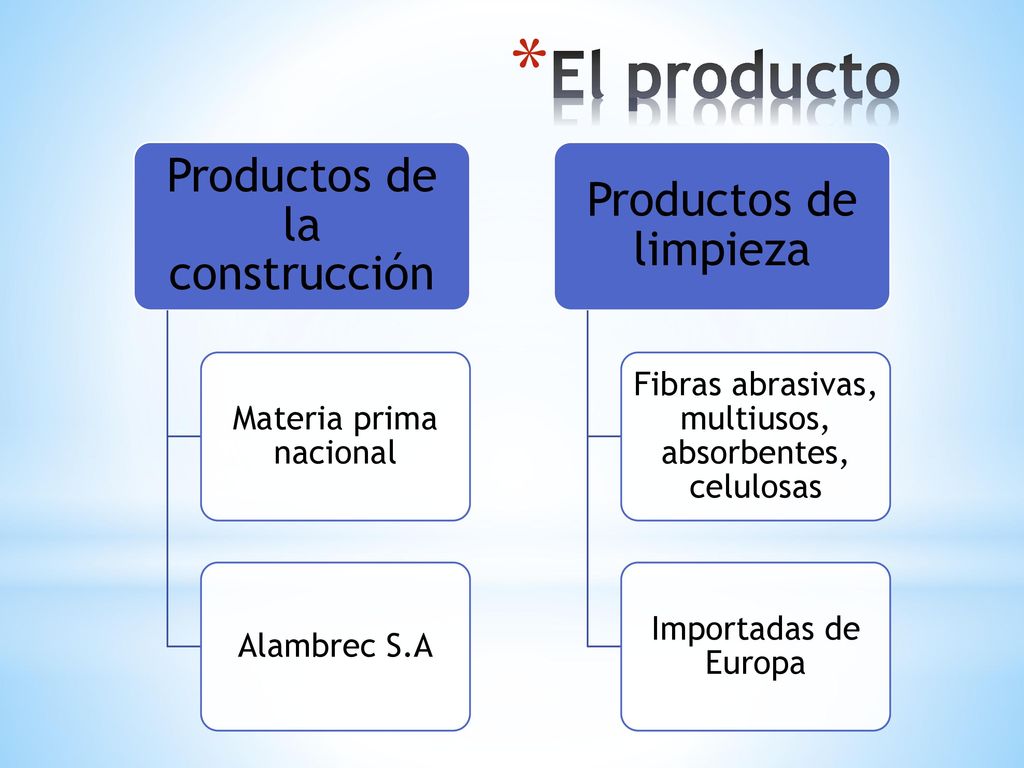 *El producto

Productos de la construcción

Materia prima nacional

Alambrec S.A

Productos de limpieza

Fibras abrasivas, multiusos, absorbentes, celulosas

Importadas de Europa